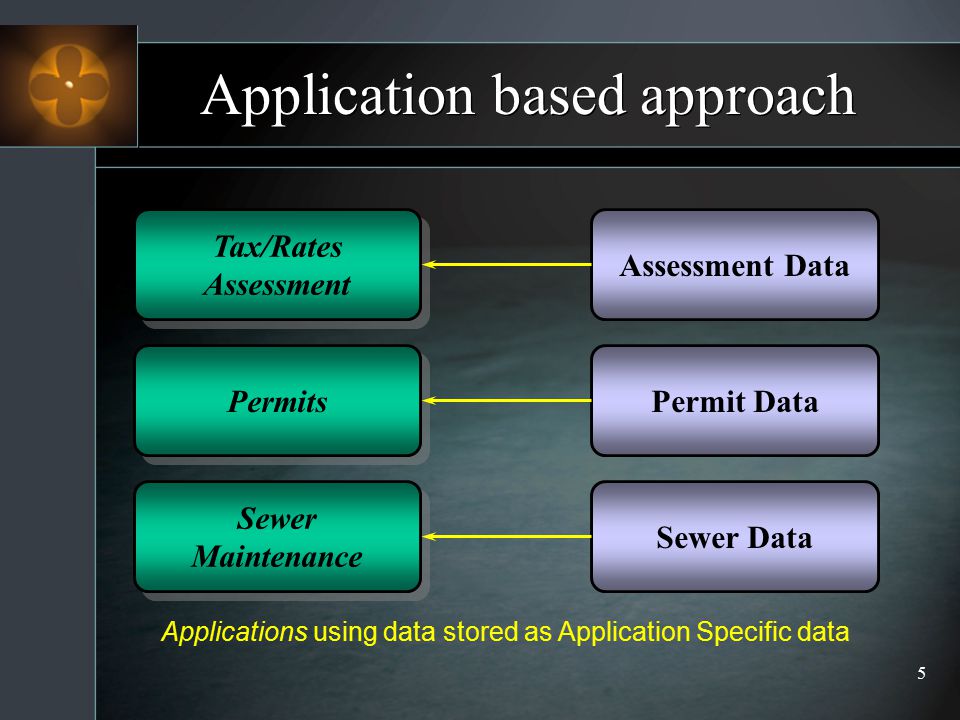 Application based approach

Tax/Rates Assessment

Assessment Data

Permits

Permit Data

Sewer Maintenance

Sewer Data

Applications using data stored as Application Specific data

5